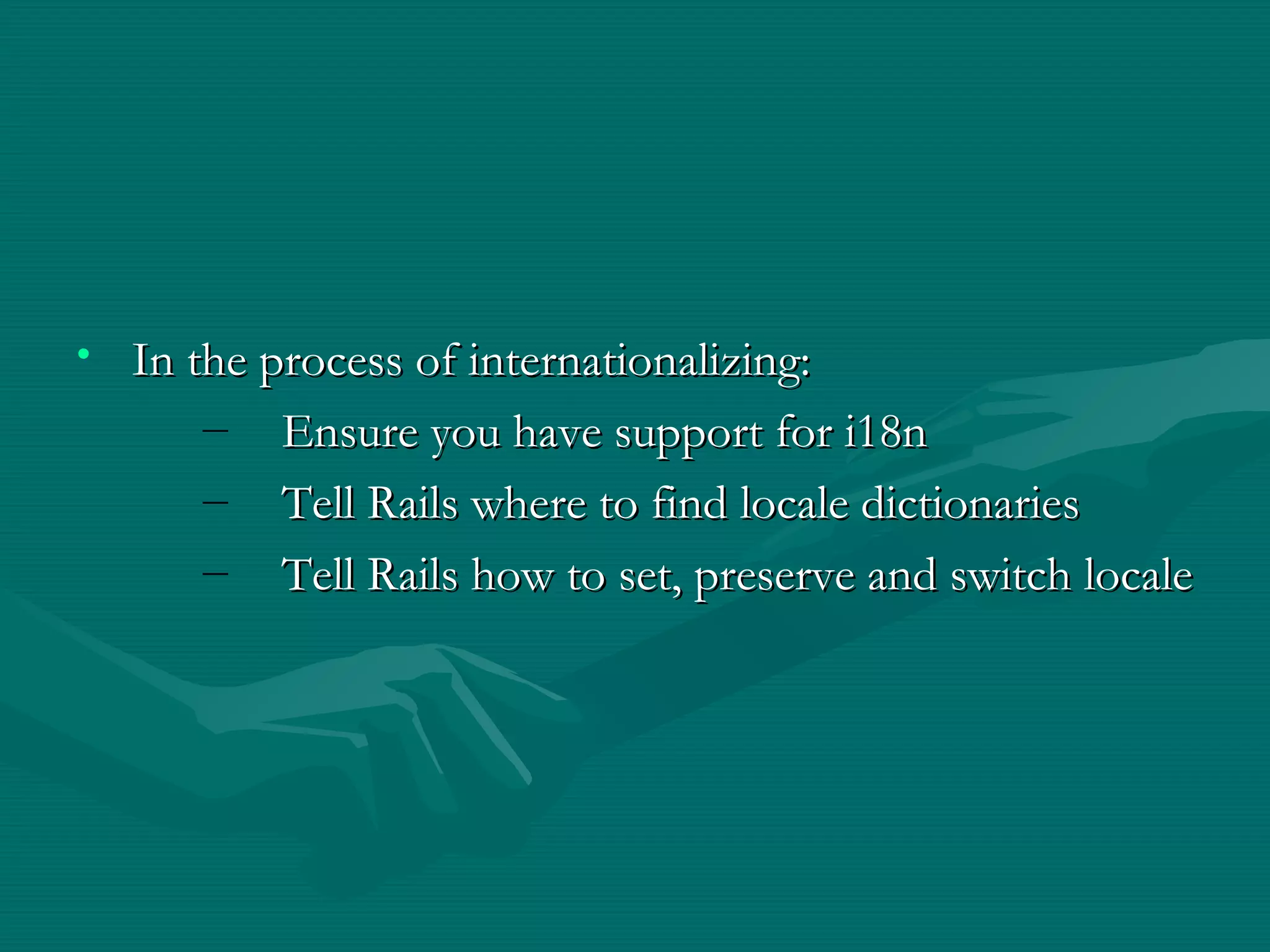 • In the process of internationalizing:

– Ensure you have support for i18n

– Tell Rails where to find locale dictionaries

– Tell Rails how to set, preserve and switch locale